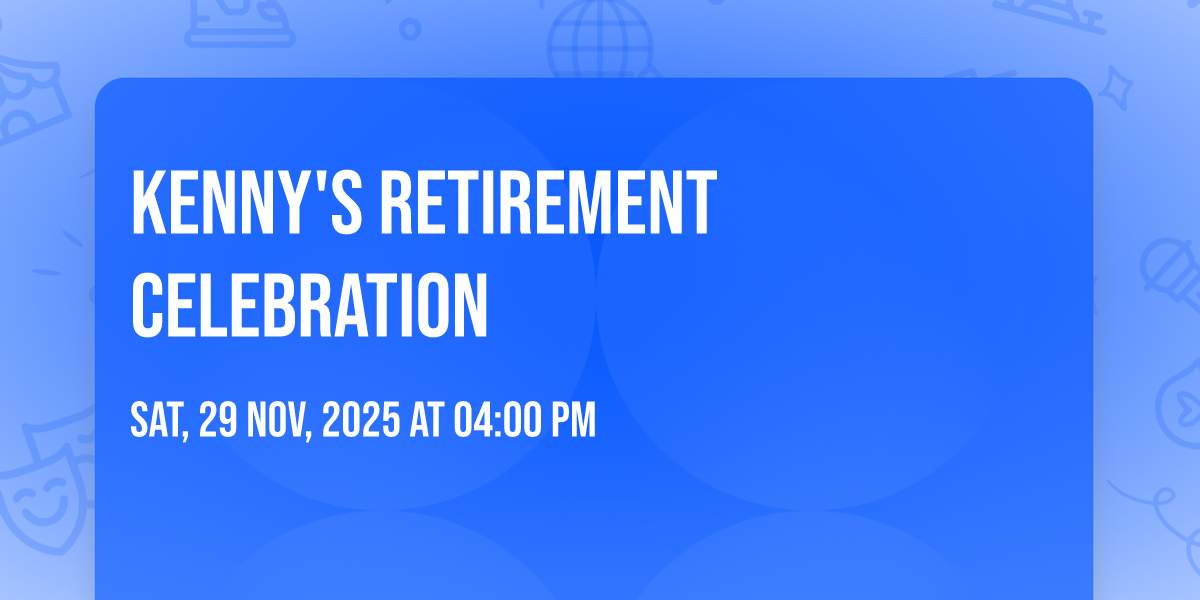 KENNY'S RETIREMENT CELEBRATION

SAT, 29 NOV, 2025 AT 04:00 PM